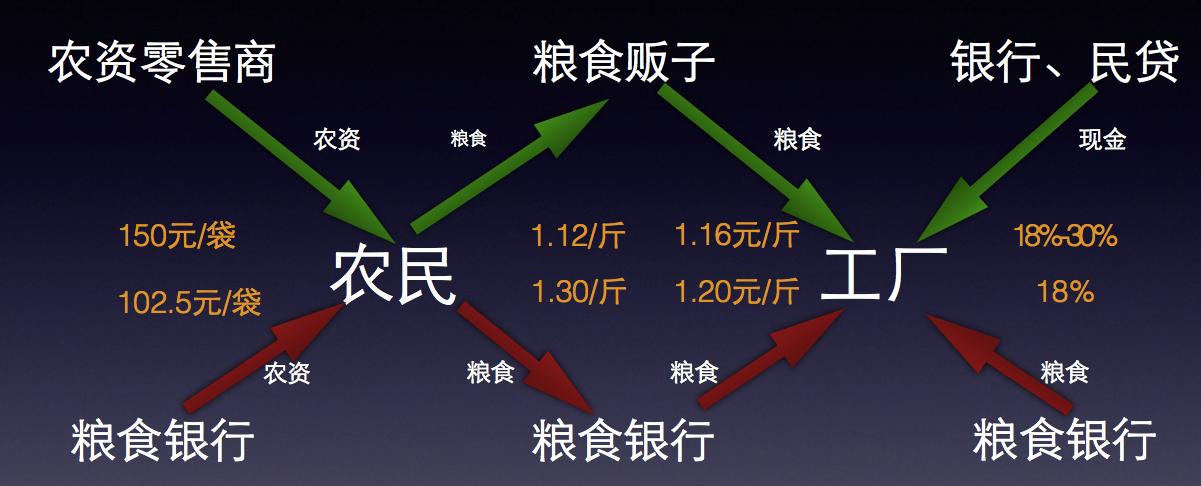 农资零售商

粮食贩子

银行、民贷

农资

粮食

粮食

现金

150元/袋

102.5元/袋

农民

1.12/斤

1.30/斤

1.16元/斤

1.20元/斤

工厂

18%-30%

18%

农资

粮食

粮食

粮食

粮食银行

粮食银行

粮食银行